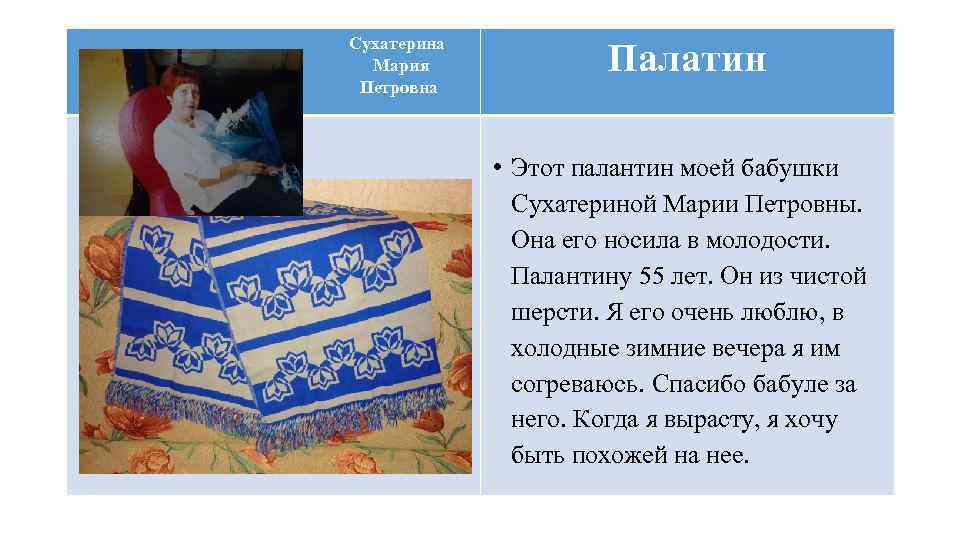 Сухатерина Мария Петровна

Палатин

• Этот палантин моей бабушки Сухатериной Марии Петровны. Она его носила в молодости. Палантину 55 лет. Он из чистой шерсти. Я его очень люблю, в холодные зимние вечера я им согреваюсь. Спасибо бабуле за него. Когда я вырасту, я хочу быть похожей на нее.